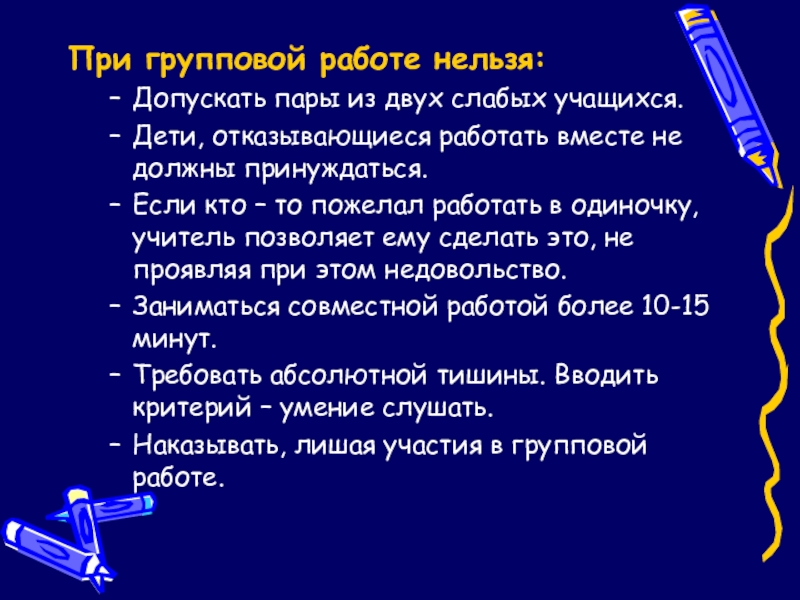 При групповой работе нельзя:

– Допускать пары из двух слабых учащихся.
– Дети, отказывающиеся работать вместе не должны принуждаться.
– Если кто – то пожелал работать в одиночку, учитель позволяет ему сделать это, не проявляя при этом недовольство.
– Заниматься совместной работой более 10-15 минут.
– Требовать абсолютной тишины. Вводить критерий – умение слушать.
– Наказывать, лишая участия в групповой работе.